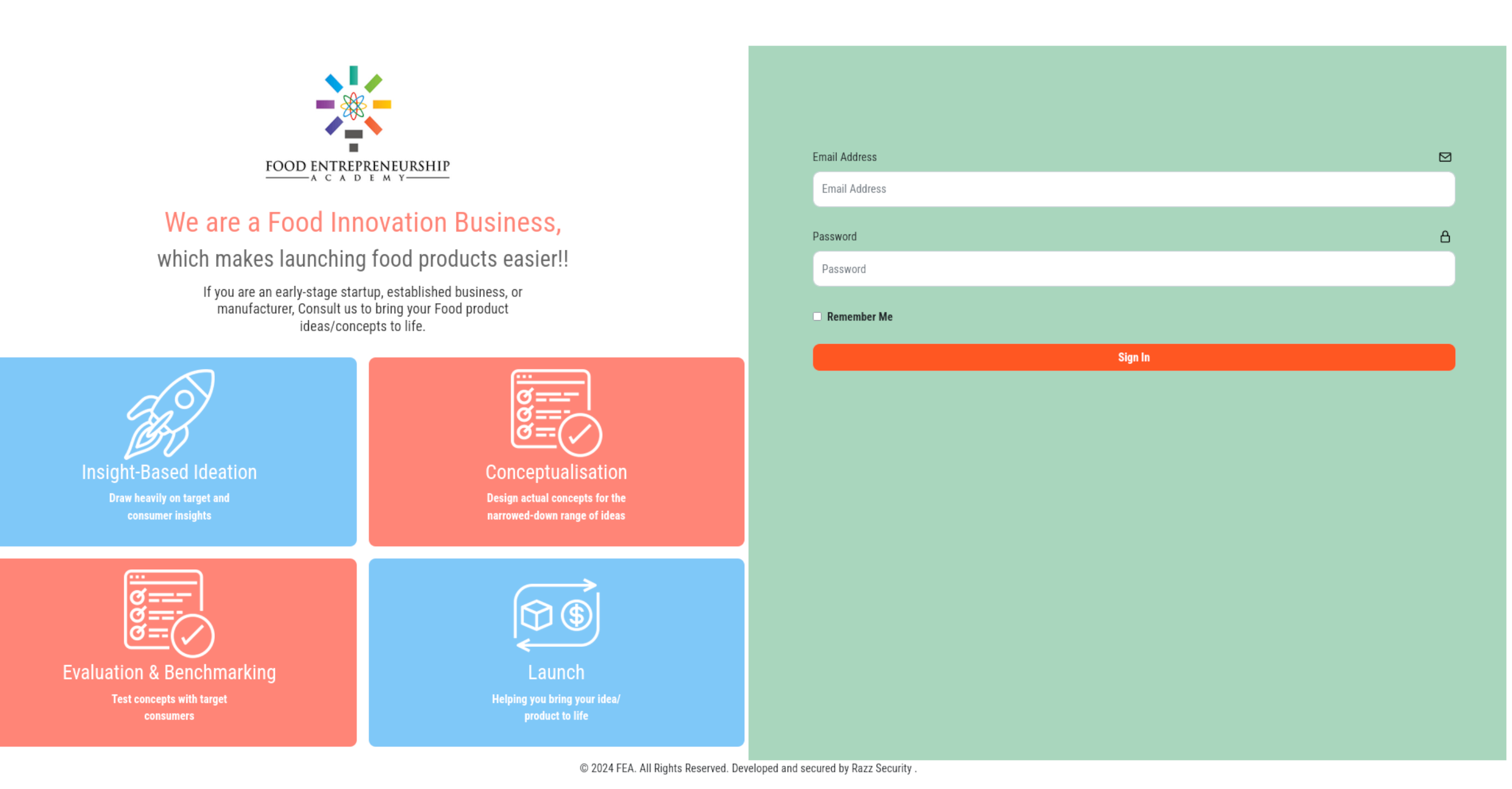 FOOD ENTREPRENEURSHIP
ACADEMY

We are a Food Innovation Business,
which makes launching food products easier!!

If you are an early-stage startup, established business, or manufacturer, Consult us to bring your Food product ideas/concepts to life.

Insight-Based Ideation
Draw heavily on target and consumer insights

Conceptualisation
Design actual concepts for the narrowed-down range of ideas

Evaluation & Benchmarking
Test concepts with target consumers

Launch
Helping you bring your idea/ product to life

Email Address
Email Address

Password
Password

Remember Me

Sign In

© 2024 FEA. All Rights Reserved. Developed and secured by Razz Security .